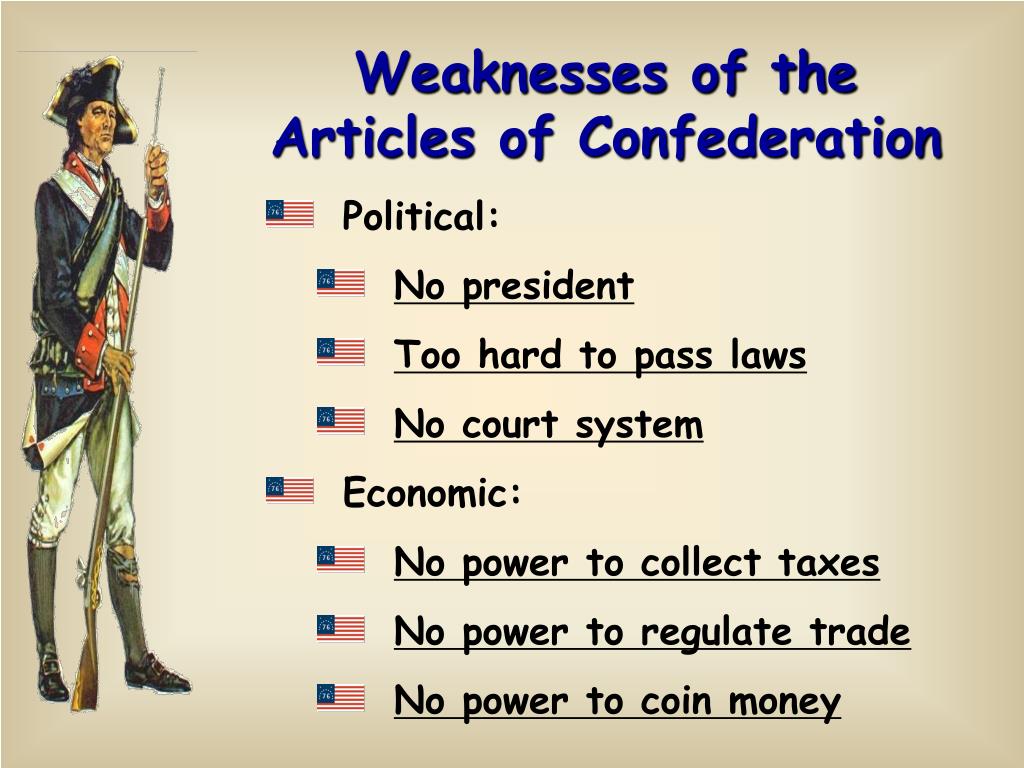 Weaknesses of the Articles of Confederation

Political:

No president

Too hard to pass laws

No court system

Economic:

No power to collect taxes

No power to regulate trade

No power to coin money